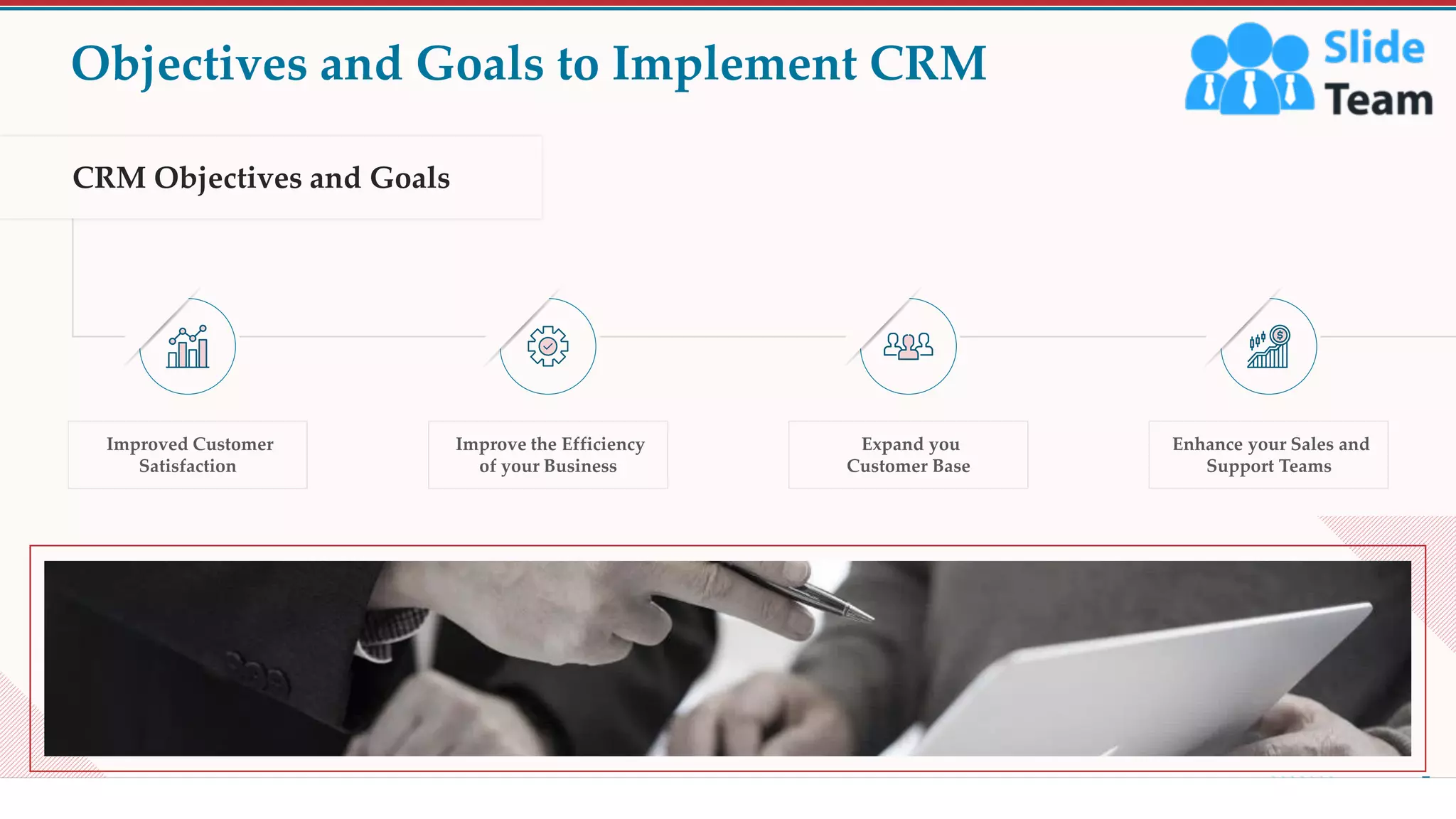 Objectives and Goals to Implement CRM

Slide Team

CRM Objectives and Goals

Improved Customer Satisfaction

Improve the Efficiency of your Business

Expand you Customer Base

Enhance your Sales and Support Teams